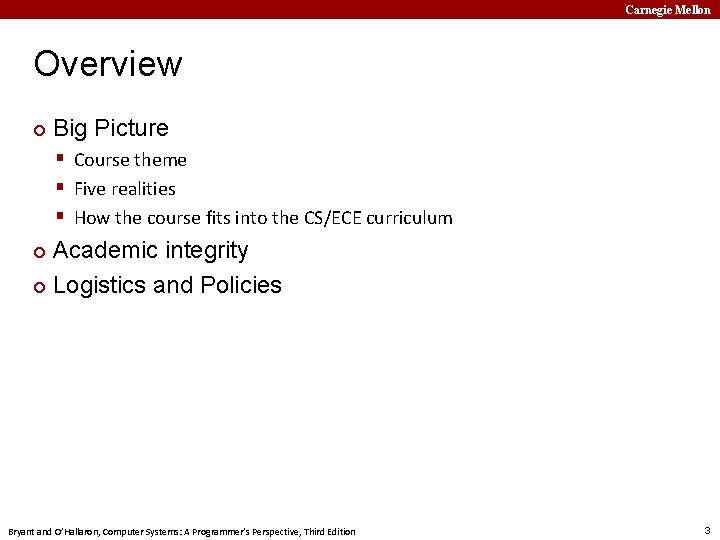 Carnegie Mellon

Overview

Big Picture
Course theme
Five realities
How the course fits into the CS/ECE curriculum

Academic integrity

Logistics and Policies

Bryant and O'Hallaron, Computer Systems: A Programmer's Perspective, Third Edition

3